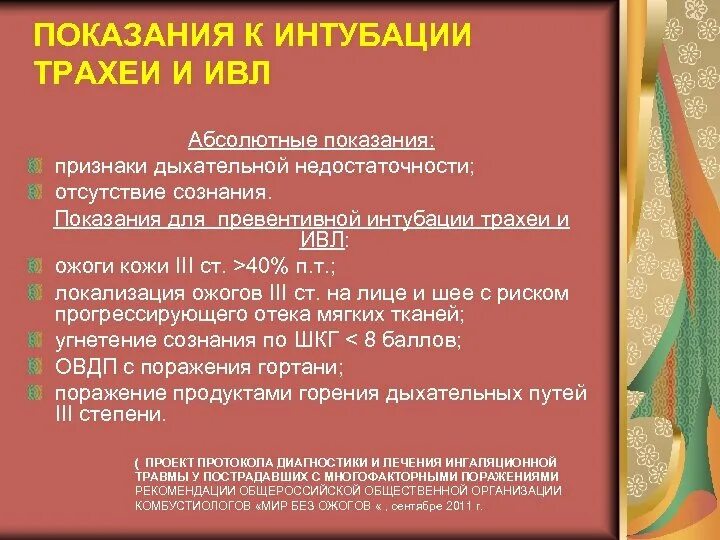 ПОКАЗАНИЯ К ИНТУБАЦИИ ТРАХЕИ И ИВЛ

Абсолютные показания:

признаки дыхательной недостаточности;

отсутствие сознания.

Показания для превентивной интубации трахеи и ИВЛ:

ожоги кожи III ст. >40% п.т.;

локализация ожогов III ст. на лице и шее с риском прогрессирующего отека мягких тканей;

угнетение сознания по ШКГ < 8 баллов;

ОВДП с поражения гортани;

поражение продуктами горения дыхательных путей III степени.

( ПРОЕКТ ПРОТОКОЛА ДИАГНОСТИКИ И ЛЕЧЕНИЯ ИНГАЛЯЦИОННОЙ ТРАВМЫ У ПОСТРАДАВШИХ С МНОГОФАКТОРНЫМИ ПОРАЖЕНИЯМИ РЕКОМЕНДАЦИИ ОБЩЕРОССИЙСКОЙ ОБЩЕСТВЕННОЙ ОРГАНИЗАЦИИ КОМБУСТИОЛОГОВ «МИР БЕЗ ОЖОГОВ « , сентябре 2011 г.